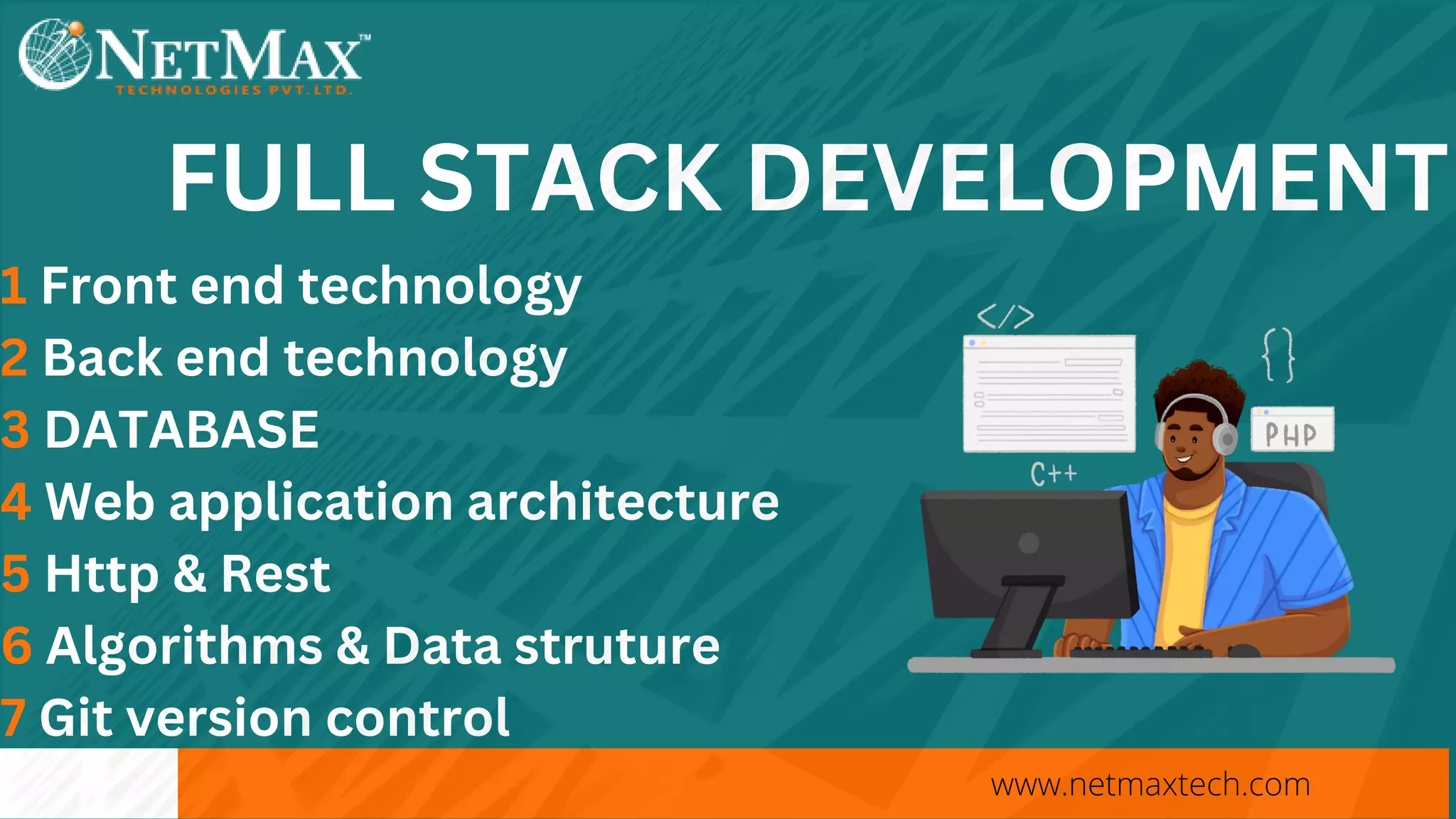 NETMAX™
TECHNOLOGIES PVT. LTD.

FULL STACK DEVELOPMENT

1 Front end technology
2 Back end technology
3 DATABASE
4 Web application architecture
5 Http & Rest
6 Algorithms & Data struture
7 Git version control

</>
{}
PHP
C++

www.netmaxtech.com